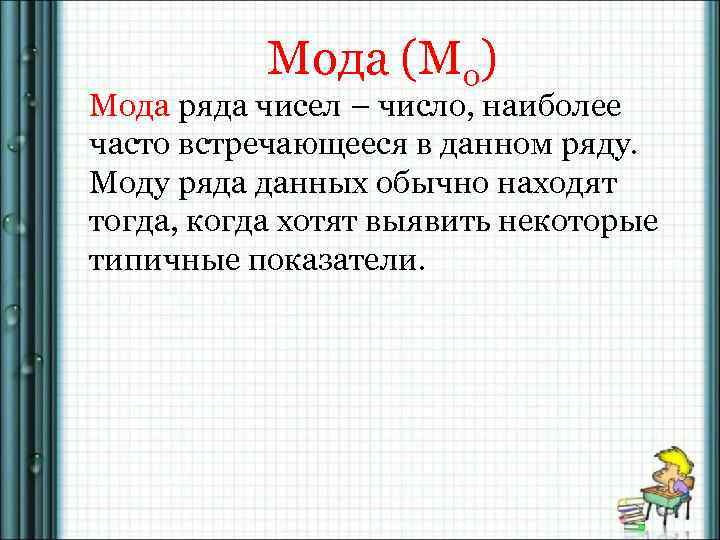 Мода ($M_o$)

Мода ряда чисел – число, наиболее часто встречающееся в данном ряду. Моду ряда данных обычно находят тогда, когда хотят выявить некоторые типичные показатели.